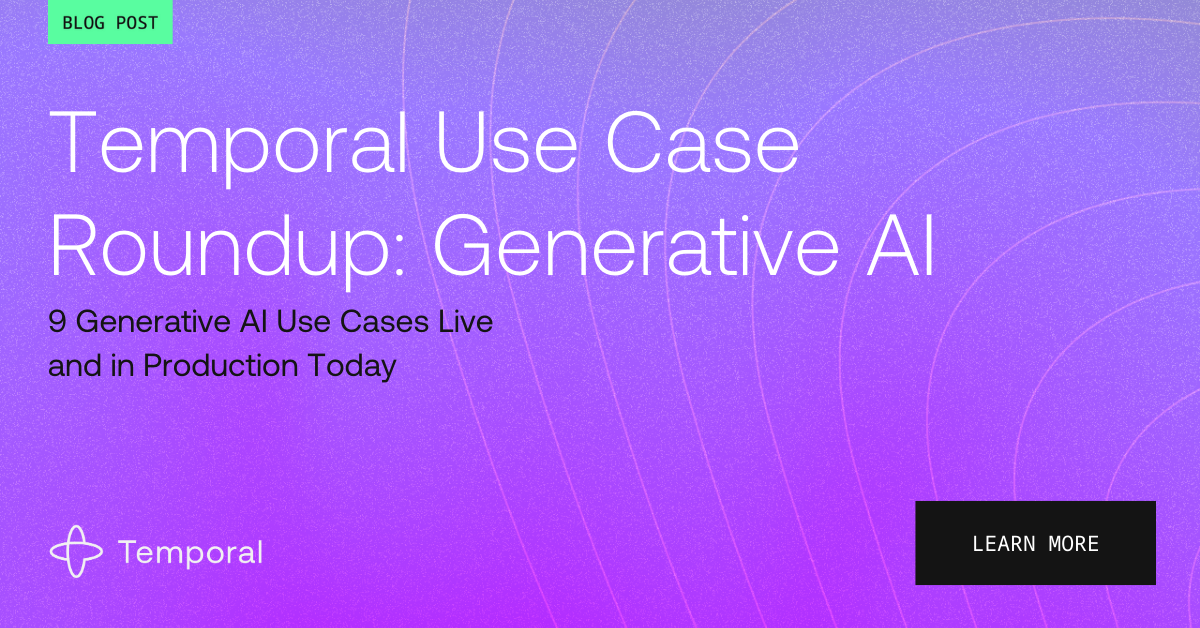 BLOG POST

Temporal Use Case Roundup: Generative AI

9 Generative AI Use Cases Live and in Production Today

Temporal

LEARN MORE